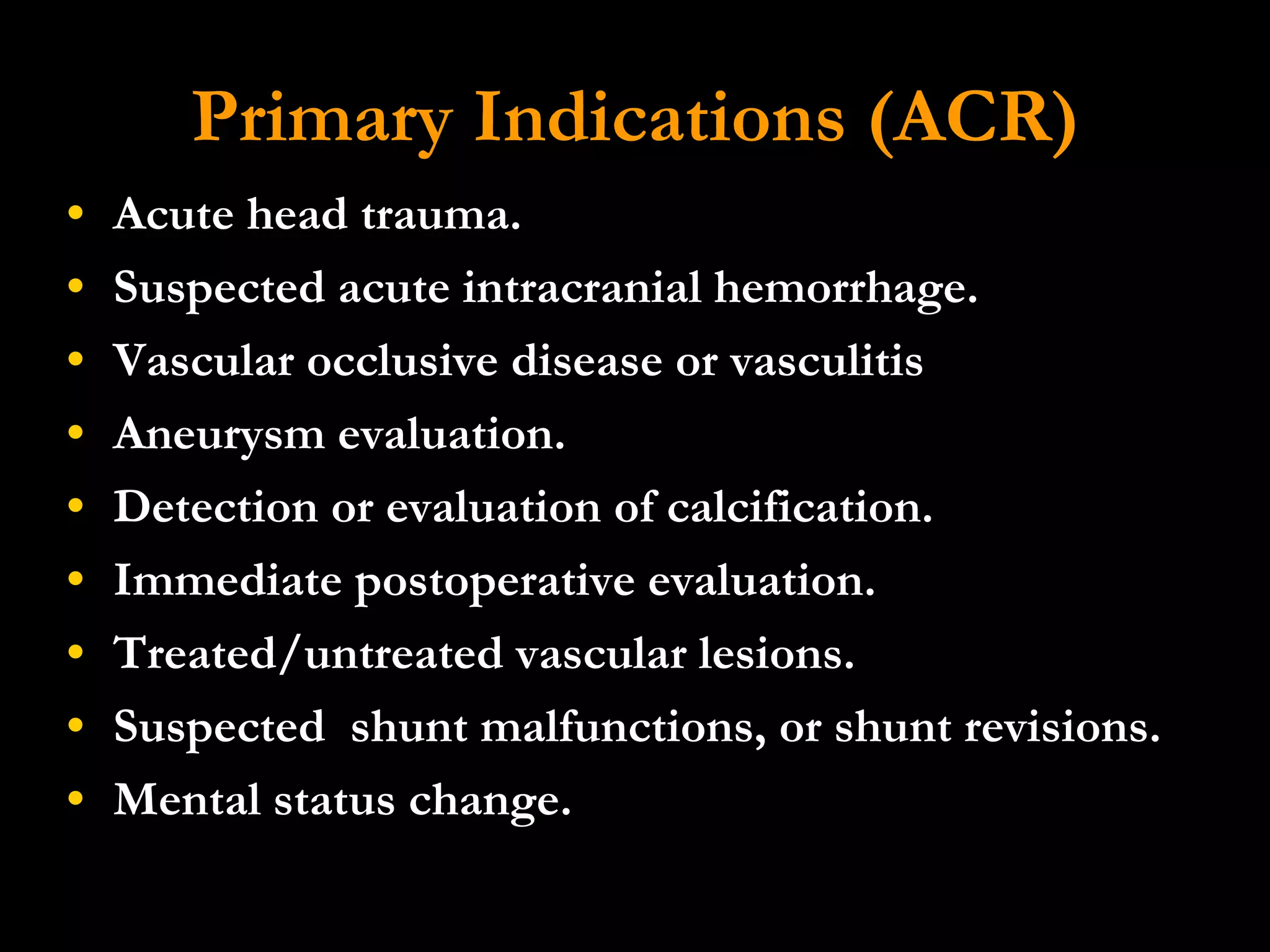 Primary Indications (ACR)

• Acute head trauma.
• Suspected acute intracranial hemorrhage.
• Vascular occlusive disease or vasculitis
• Aneurysm evaluation.
• Detection or evaluation of calcification.
• Immediate postoperative evaluation.
• Treated/untreated vascular lesions.
• Suspected shunt malfunctions, or shunt revisions.
• Mental status change.